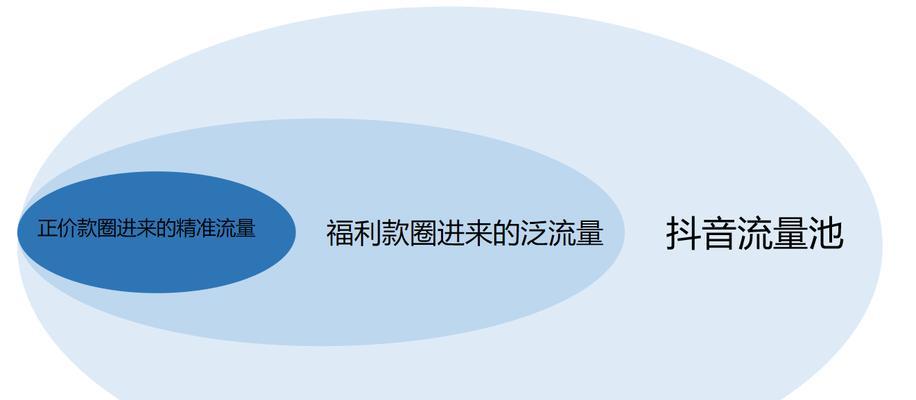 正价款圈进来的精准流量

福利款圈进来的泛流量

抖音流量池